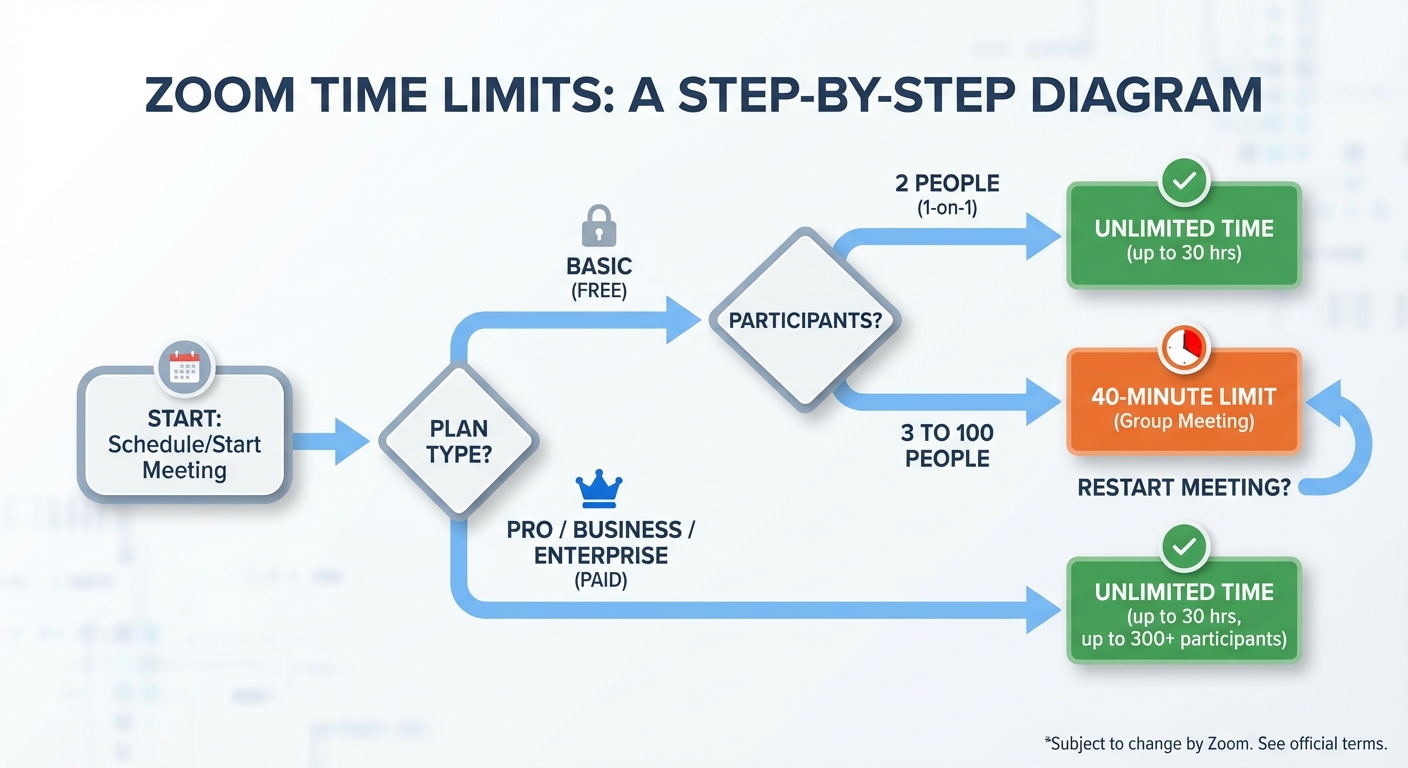 ZOOM TIME LIMITS: A STEP-BY-STEP DIAGRAM

START:
Schedule/Start
Meeting

PLAN
TYPE?

BASIC
(FREE)

PARTICIPANTS?

2 PEOPLE
(1-on-1)

UNLIMITED TIME
(up to 30 hrs)

3 TO 100
PEOPLE

40-MINUTE LIMIT
(Group Meeting)

RESTART MEETING?

PRO / BUSINESS /
ENTERPRISE
(PAID)

UNLIMITED TIME
(up to 30 hrs,
up to 300+ participants)

*Subject to change by Zoom. See official terms.